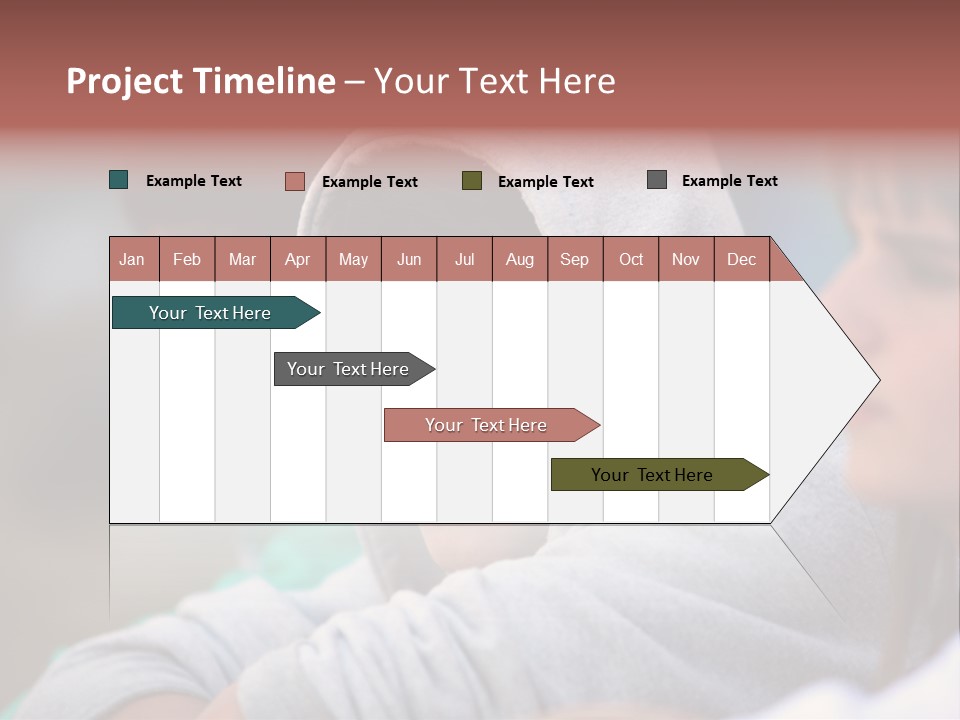 Project Timeline – Your Text Here

Example Text Example Text Example Text Example Text

| Jan | Feb | Mar | Apr | May | Jun | Jul | Aug | Sep | Oct | Nov | Dec |
|---|---|---|---|---|---|---|---|---|---|---|---|

Your Text Here

Your Text Here

Your Text Here

Your Text Here